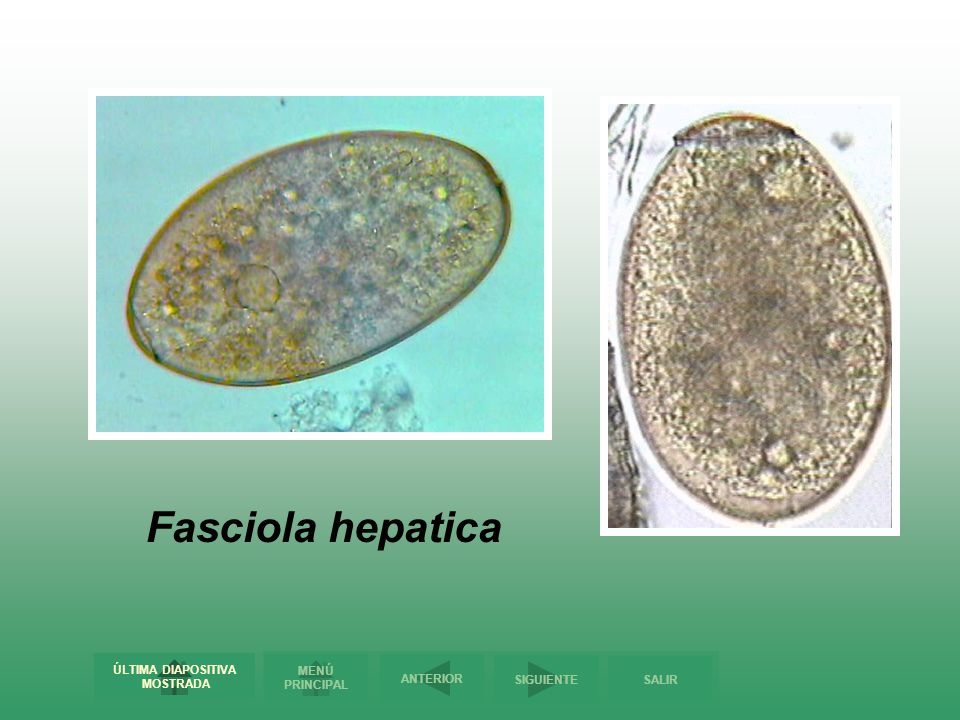 Fasciola hepatica

ÚLTIMA DIAPOSITIVA MOSTRADA

MENÚ PRINCIPAL

ANTERIOR

SIGUIENTE

SALIR